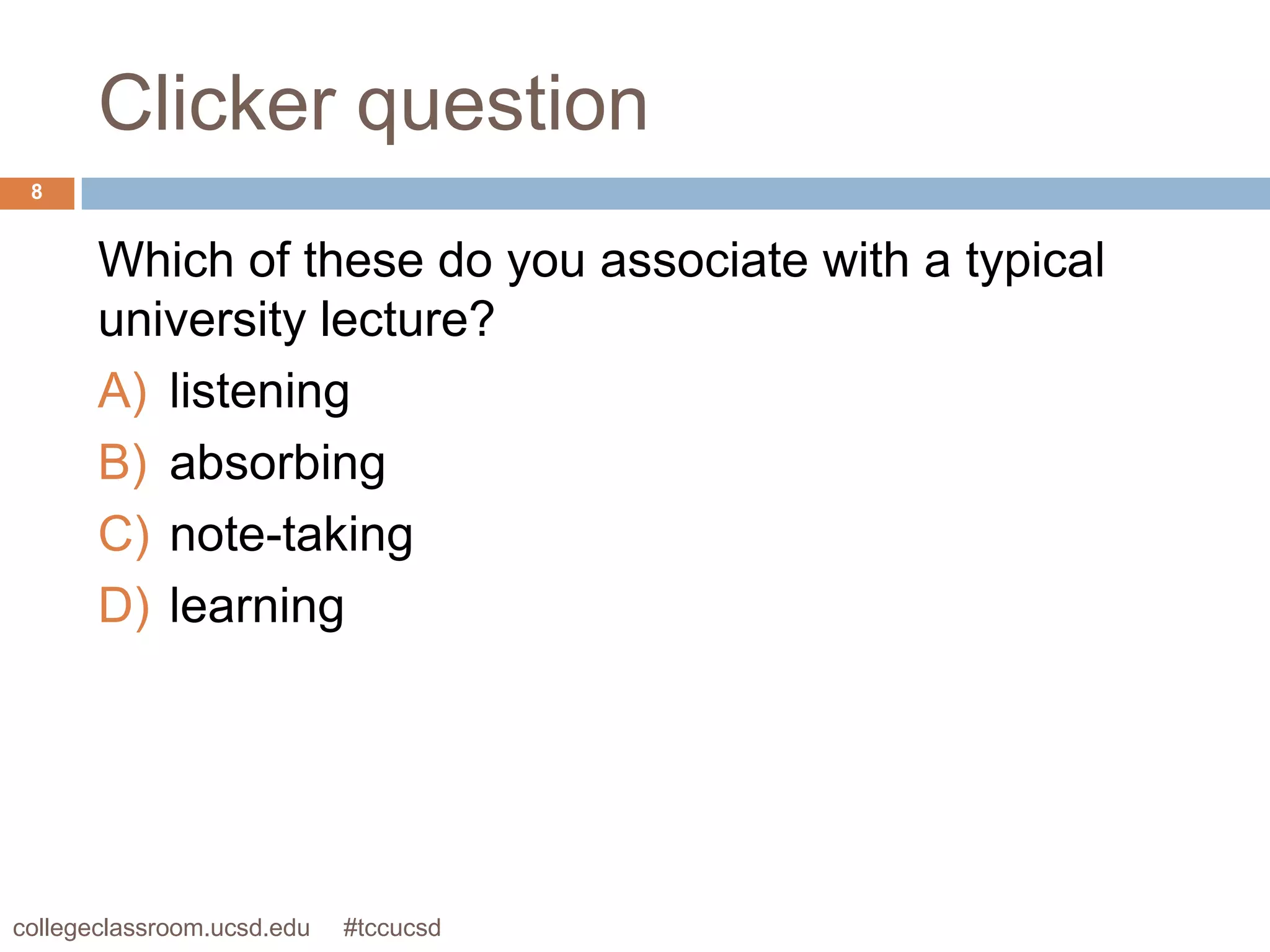 Clicker question

8

Which of these do you associate with a typical university lecture?

A) listening
B) absorbing
C) note-taking
D) learning

collegeclassroom.ucsd.edu #tccucsd